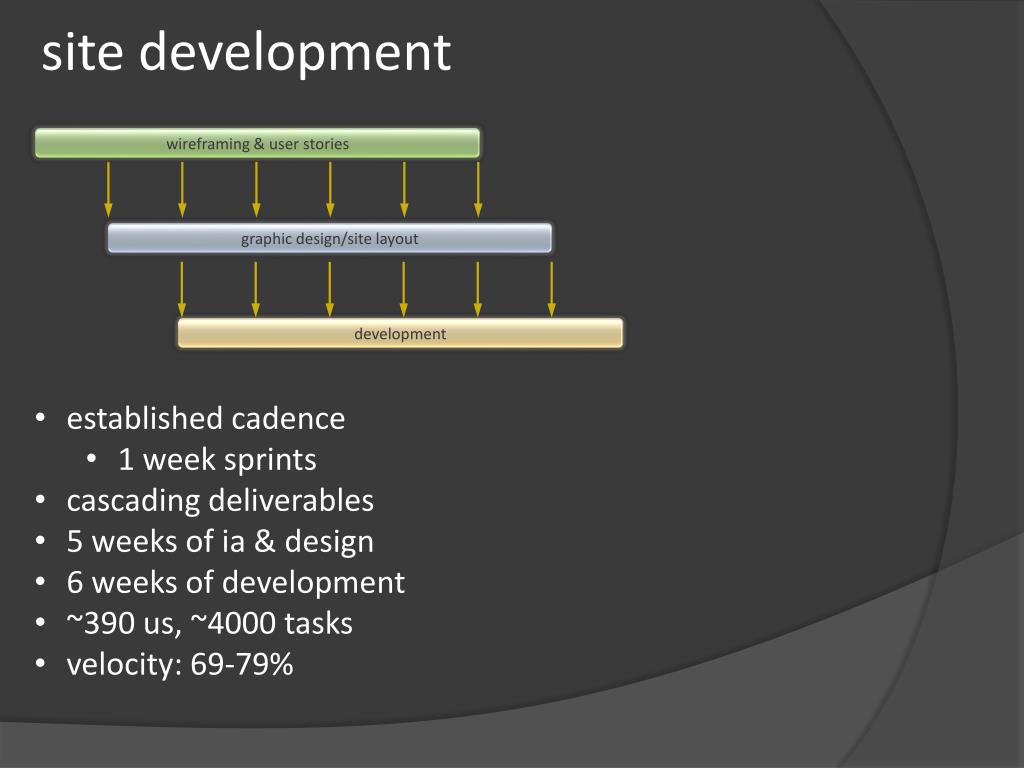 site development

wireframing & user stories

graphic design/site layout

development

• established cadence
  • 1 week sprints
• cascading deliverables
• 5 weeks of ia & design
• 6 weeks of development
• ~390 us, ~4000 tasks
• velocity: 69-79%